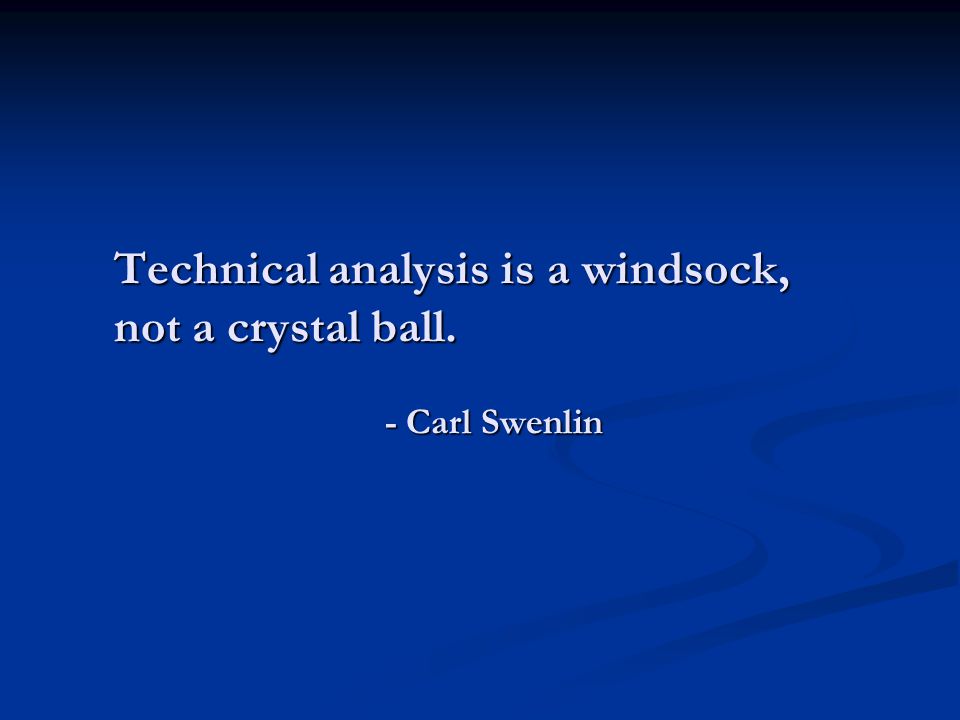 Technical analysis is a windsock, not a crystal ball.

- Carl Swenlin